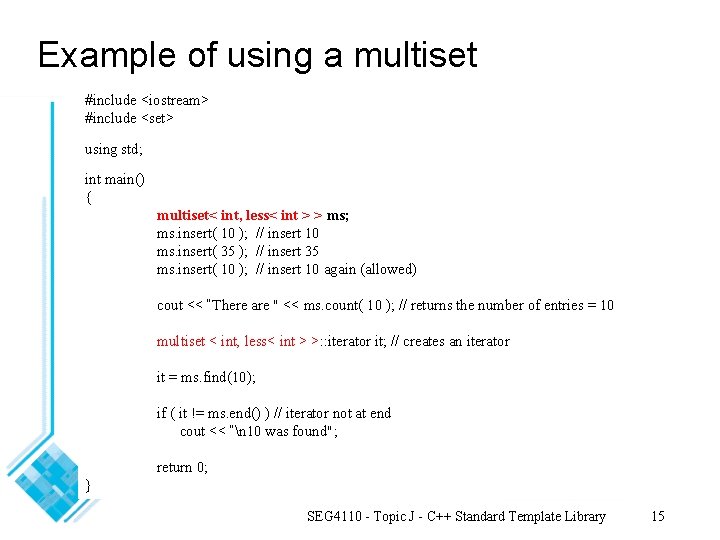 Example of using a multiset

#include <iostream>
#include <set>

using std;

int main()
{
multiset< int, less< int > > ms;
ms.insert( 10 ); // insert 10
ms.insert( 35 ); // insert 35
ms.insert( 10 ); // insert 10 again (allowed)

cout << "There are " << ms.count( 10 ); // returns the number of entries = 10

multiset < int, less< int > >::iterator it; // creates an iterator

it = ms.find(10);

if ( it != ms.end() ) // iterator not at end
cout << "\n10 was found";

return 0;
}

SEG4110 - Topic J - C++ Standard Template Library 15